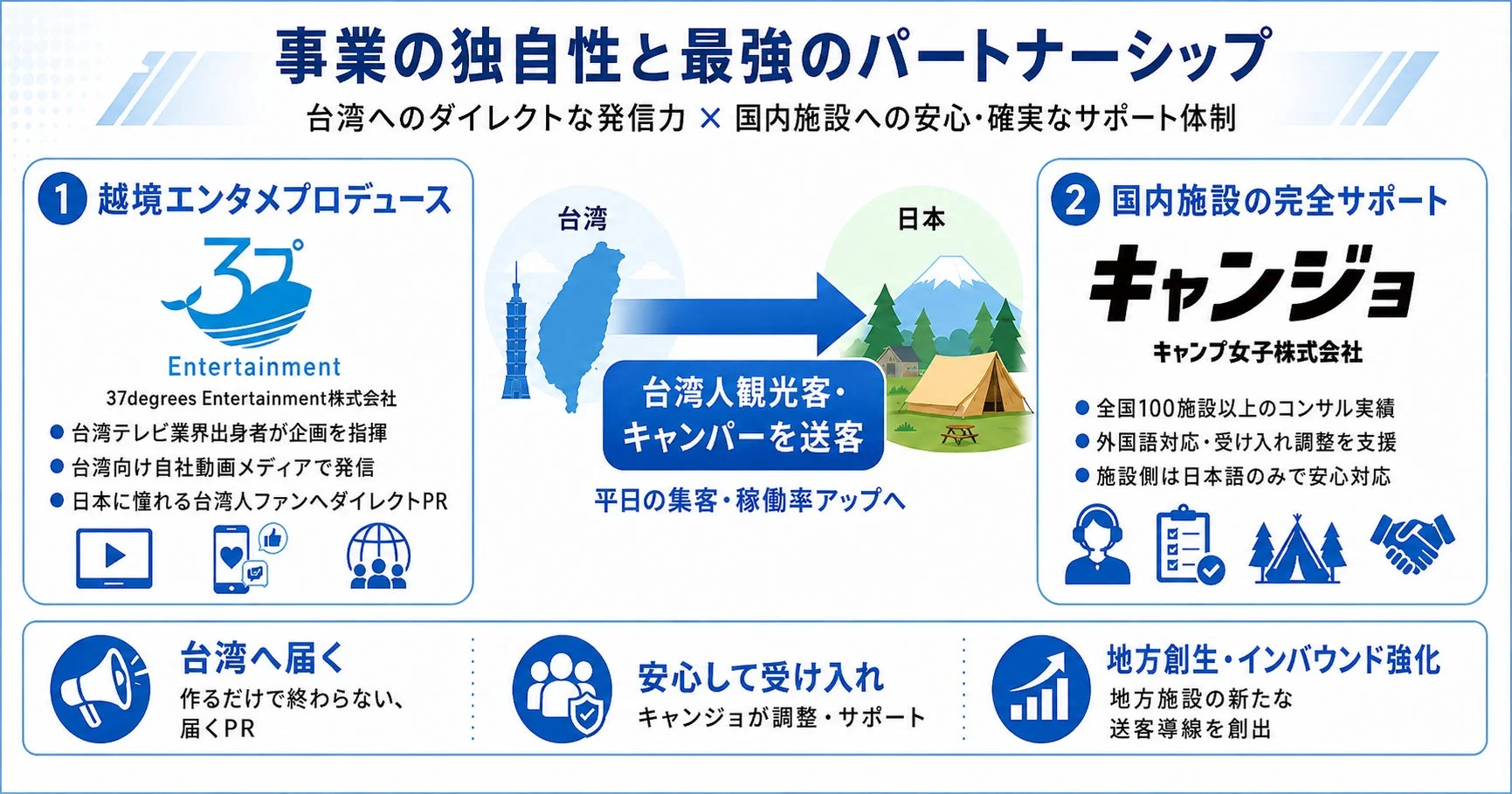 事業の独自性と最強のパートナーシップ

台湾へのダイレクトな発信力 × 国内施設への安心・確実なサポート体制

1 越境エンタメプロデュース

37°

Entertainment

37degrees Entertainment株式会社

● 台湾テレビ業界出身者が企画を指揮
● 台湾向け自社動画メディアで発信
● 日本に憧れる台湾人ファンへダイレクトPR

台湾

日本

台湾人観光客・キャンパーを送客

平日の集客・稼働率アップへ

2 国内施設の完全サポート

キャンジョ

キャンプ女子株式会社

● 全国100施設以上のコンサル実績
● 外国語対応・受け入れ調整を支援
● 施設側は日本語のみで安心対応

台湾へ届く
作るだけで終わらない、届くPR

安心して受け入れ
キャンジョが調整・サポート

地方創生・インバウンド強化
地方施設の新たな送客導線を創出